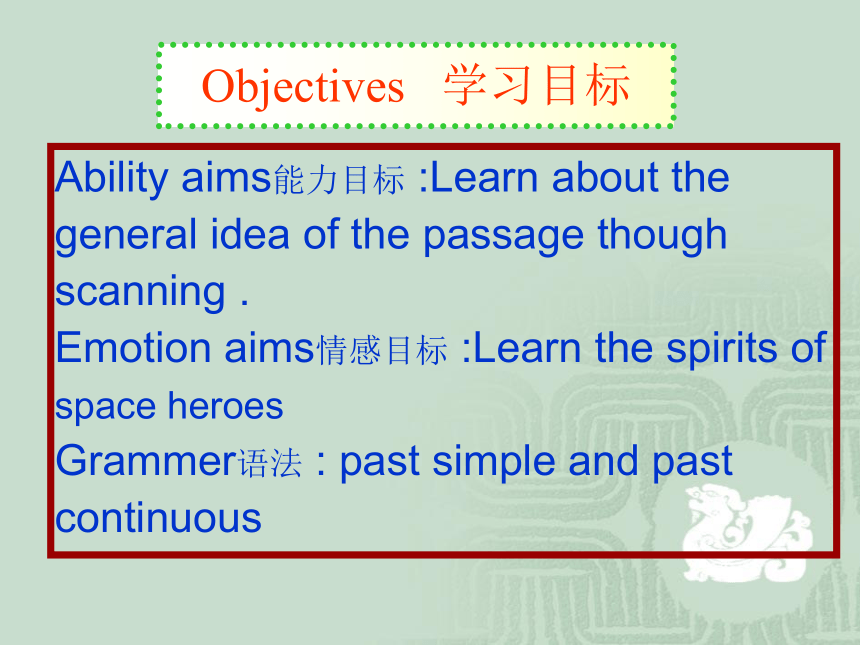 Objectives 学习目标

Ability aims能力目标 :Learn about the general idea of the passage though scanning .
Emotion aims情感目标 :Learn the spirits of space heroes
Grammer语法 : past simple and past continuous